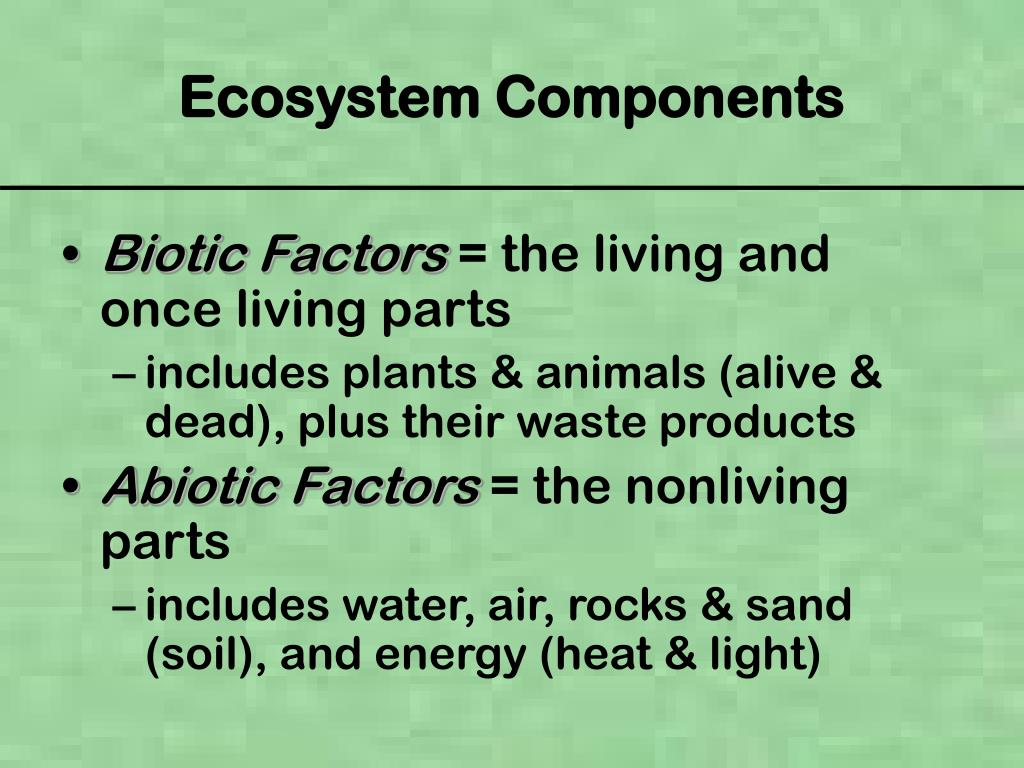 Ecosystem Components

• Biotic Factors = the living and once living parts
– includes plants & animals (alive & dead), plus their waste products

• Abiotic Factors = the nonliving parts
– includes water, air, rocks & sand (soil), and energy (heat & light)